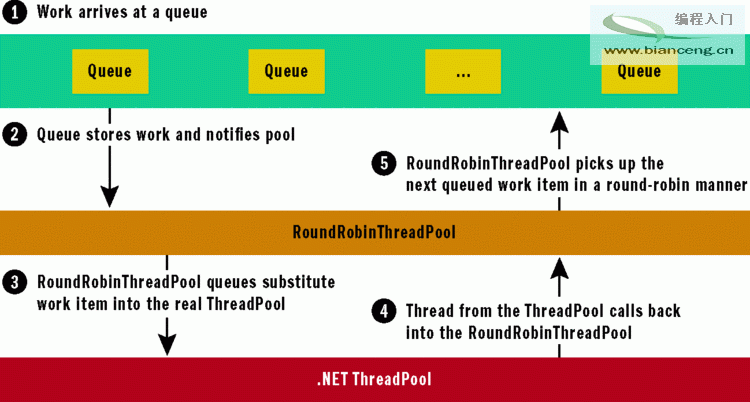 1 Work arrives at a queue

编程入门
www.bianceng.cn

Queue

Queue

...

Queue

2 Queue stores work and notifies pool

5 RoundRobinThreadPool picks up the next queued work item in a round-robin manner

RoundRobinThreadPool

3 RoundRobinThreadPool queues substitute work item into the real ThreadPool

4 Thread from the ThreadPool calls back into the RoundRobinThreadPool

.NET ThreadPool